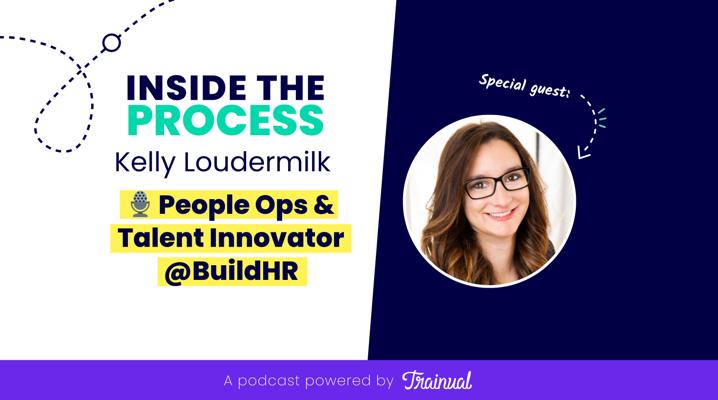 INSIDE THE
PROCESS
Kelly Loudermilk

People Ops &
Talent Innovator
@BuildHR

Special guest:

A podcast powered by Trainual